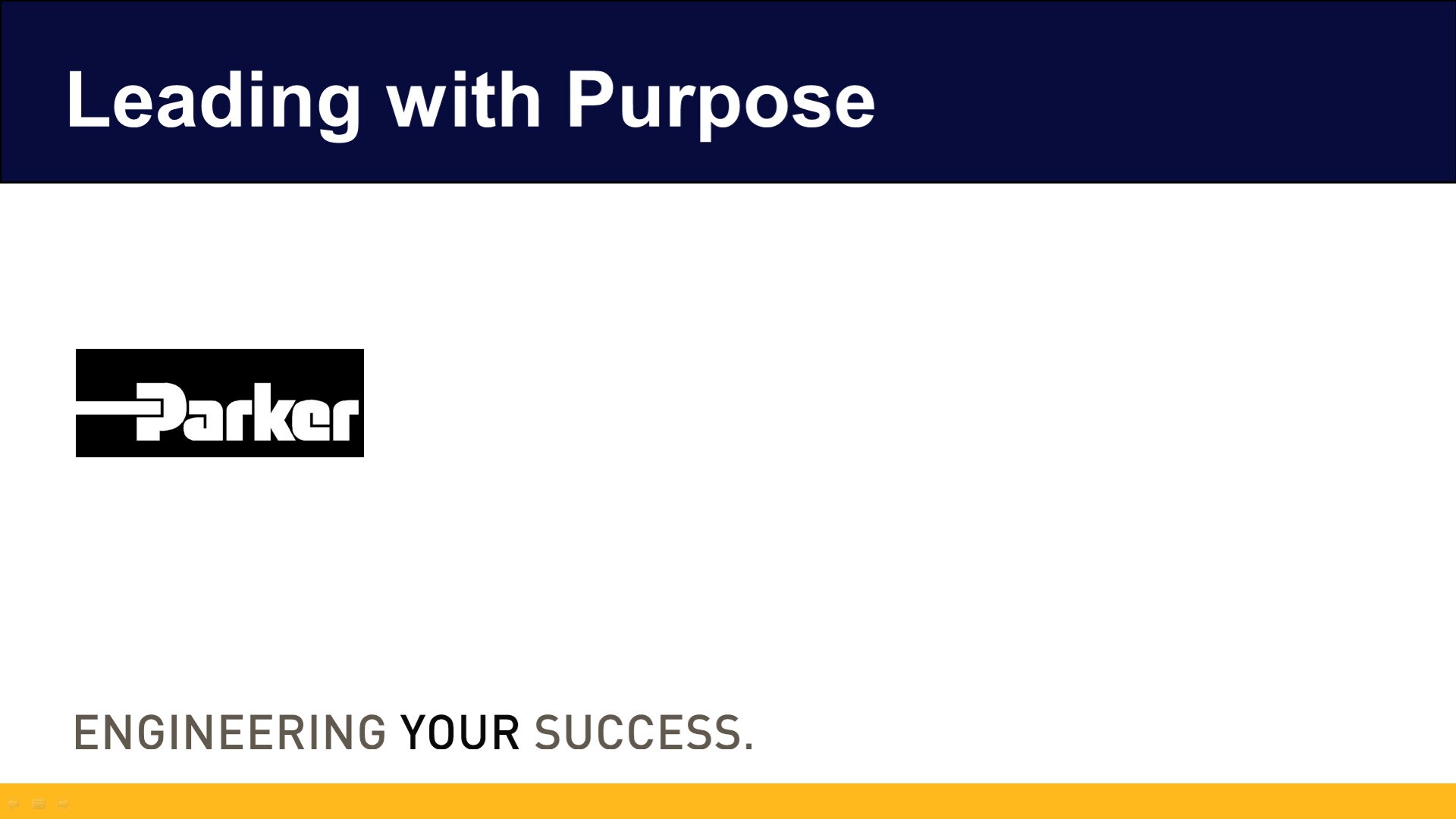 Leading with Purpose

Parker

ENGINEERING YOUR SUCCESS.